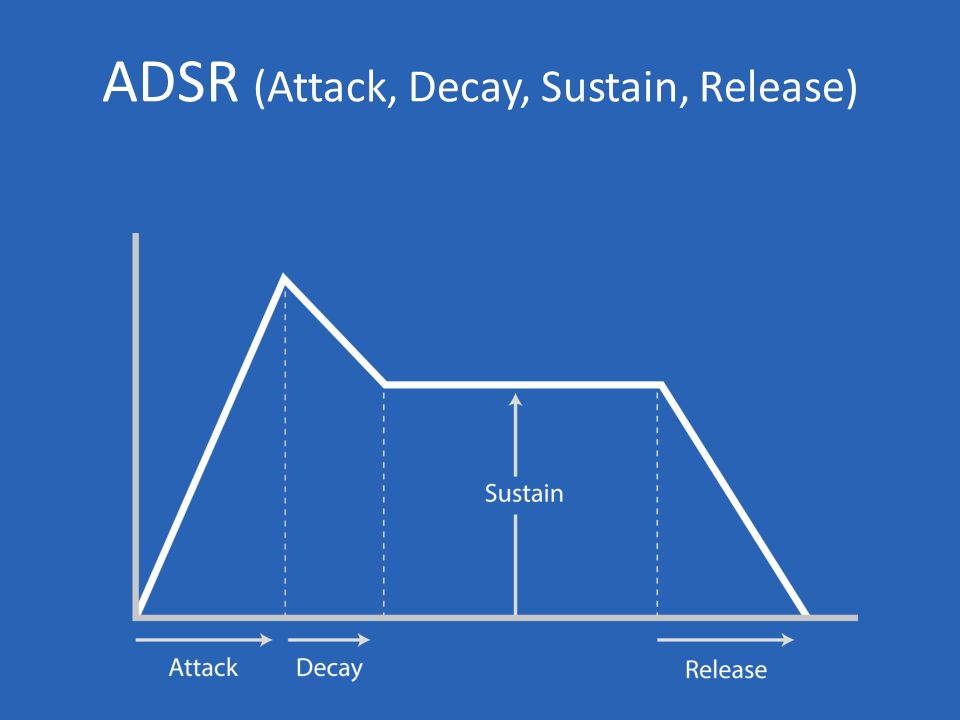 ADSR (Attack, Decay, Sustain, Release)

Sustain

Attack

Decay

Release